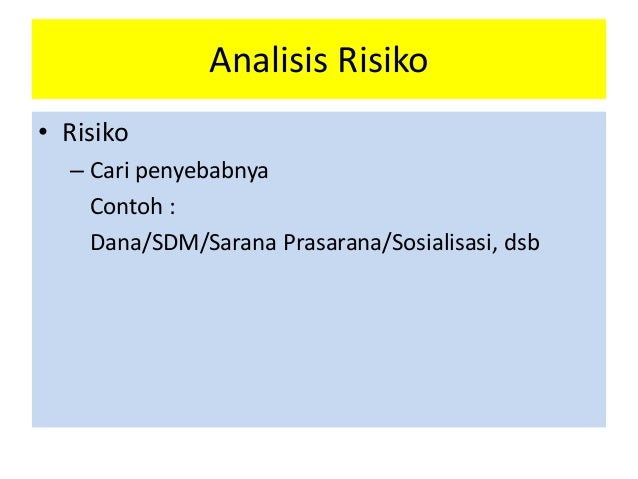 Analisis Risiko

• Risiko
– Cari penyebabnya
Contoh :
Dana/SDM/Sarana Prasarana/Sosialisasi, dsb